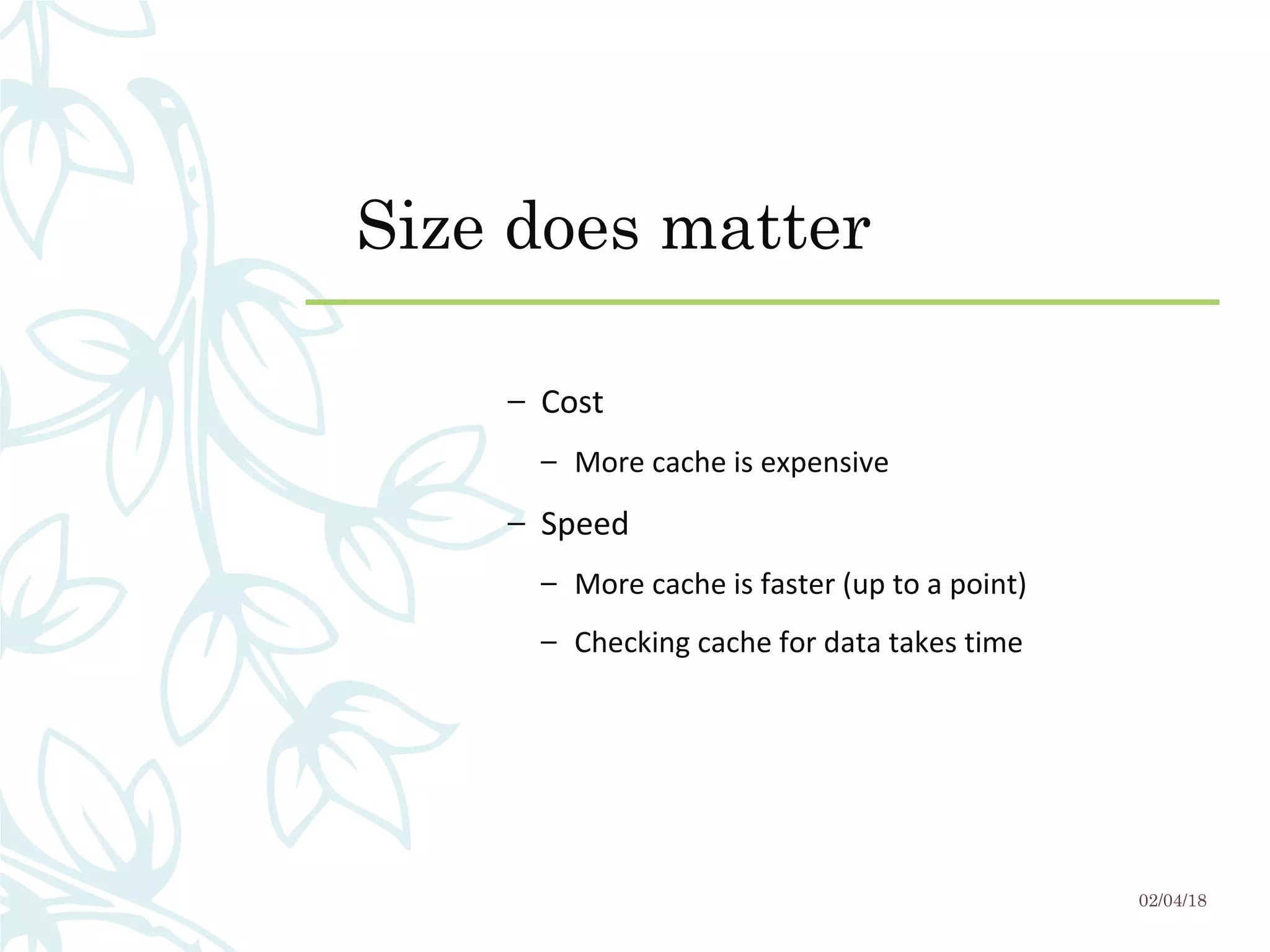 Size does matter

– Cost

– More cache is expensive

– Speed

– More cache is faster (up to a point)

– Checking cache for data takes time

02/04/18